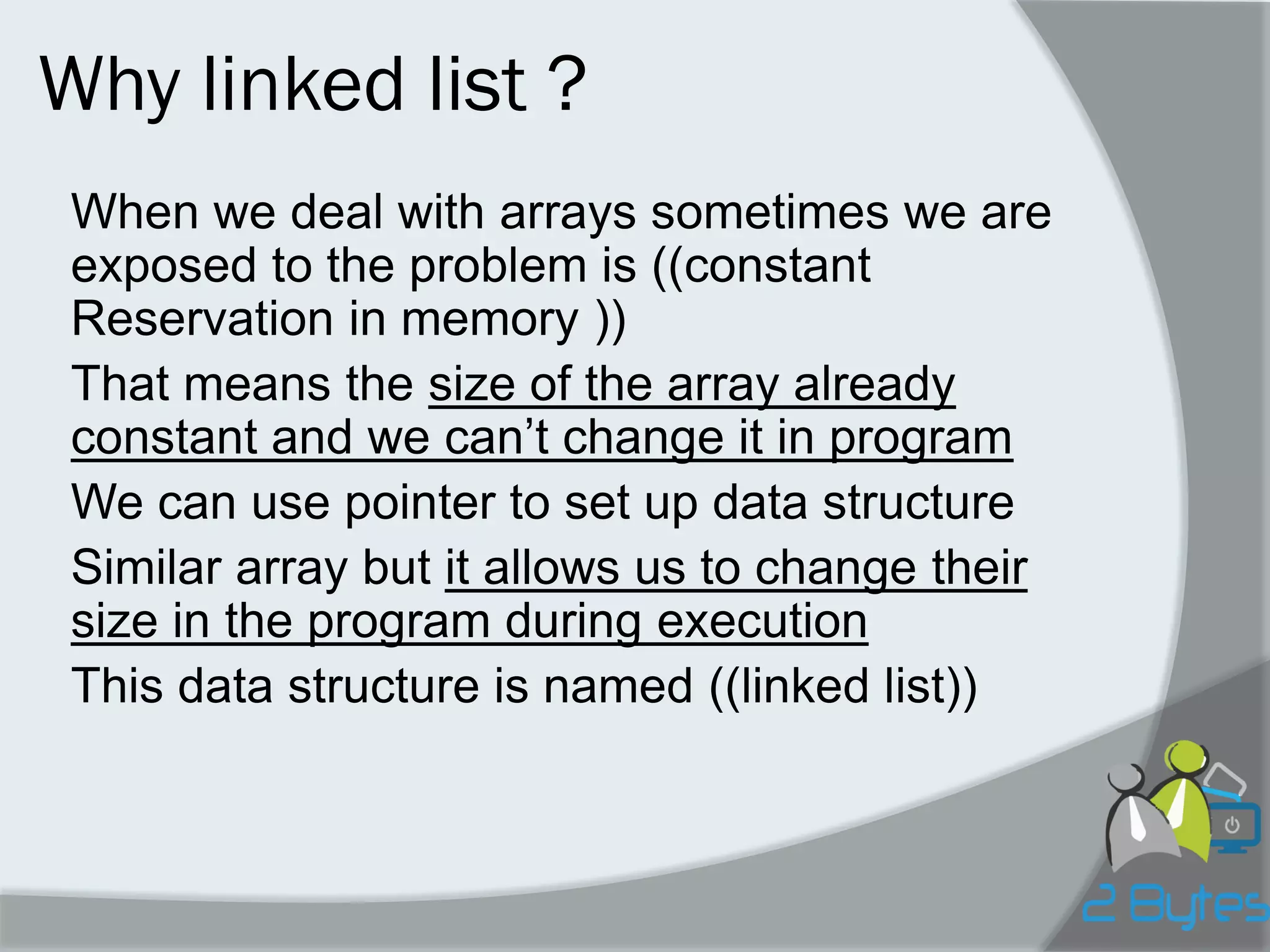 Why linked list ?

When we deal with arrays sometimes we are exposed to the problem is ((constant Reservation in memory ))

That means the size of the array already constant and we can’t change it in program

We can use pointer to set up data structure

Similar array but it allows us to change their size in the program during execution

This data structure is named ((linked list))

2 Bytes